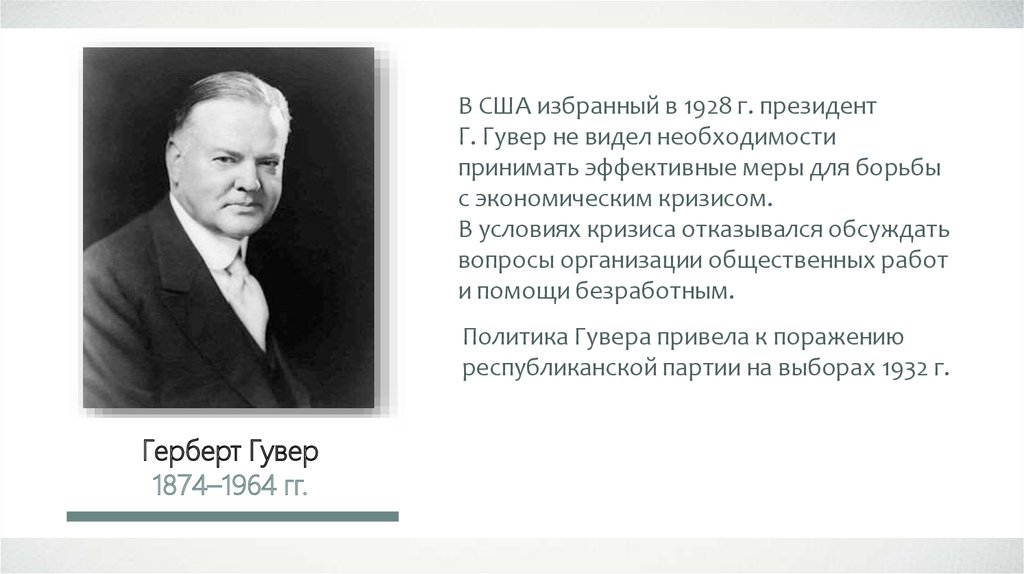 В США избранный в 1928 г. президент Г. Гувер не видел необходимости принимать эффективные меры для борьбы с экономическим кризисом.
В условиях кризиса отказывался обсуждать вопросы организации общественных работ и помощи безработным.

Политика Гувера привела к поражению республиканской партии на выборах 1932 г.

Герберт Гувер
1874–1964 гг.